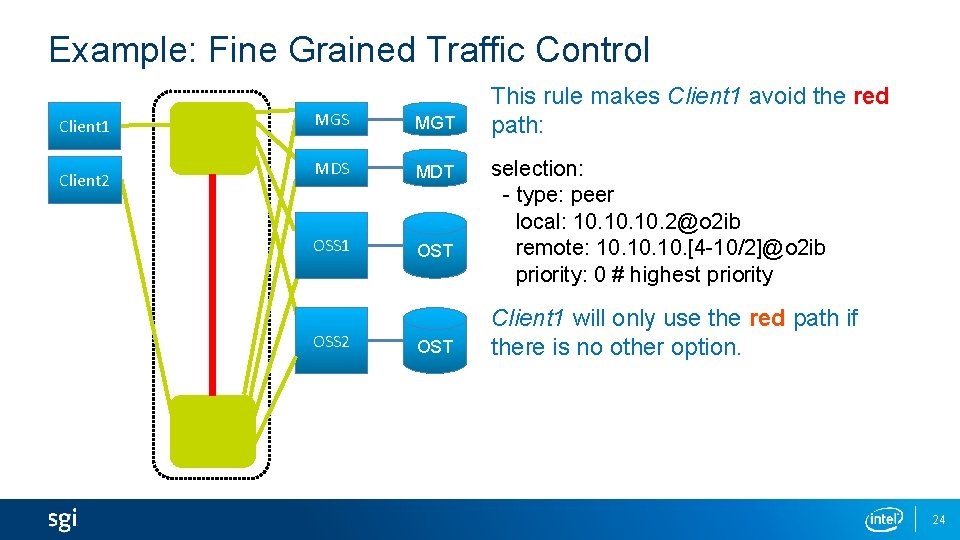 Example: Fine Grained Traffic Control

Client1

Client2

MGS

MDS

OSS1

OSS2

MGT

MDT

OST

OST

This rule makes Client1 avoid the red path:

selection:
 - type: peer
 local: 10.10.10.2@o2ib
 remote: 10.10.10.[4-10/2]@o2ib
 priority: 0 # highest priority

Client1 will only use the red path if there is no other option.

sgi

intel

24